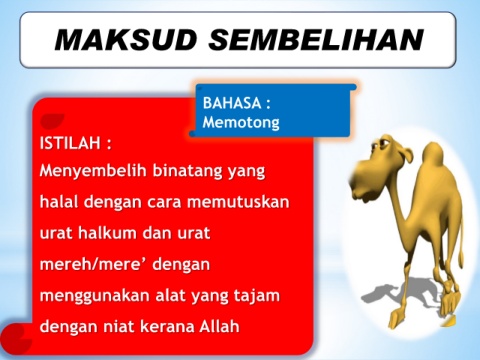 MAKSUD SEMBELIHAN

BAHASA :
Memotong

ISTILAH :
Menyembelih binatang yang halal dengan cara memutuskan urat halkum dan urat mereh/mere’ dengan menggunakan alat yang tajam dengan niat kerana Allah